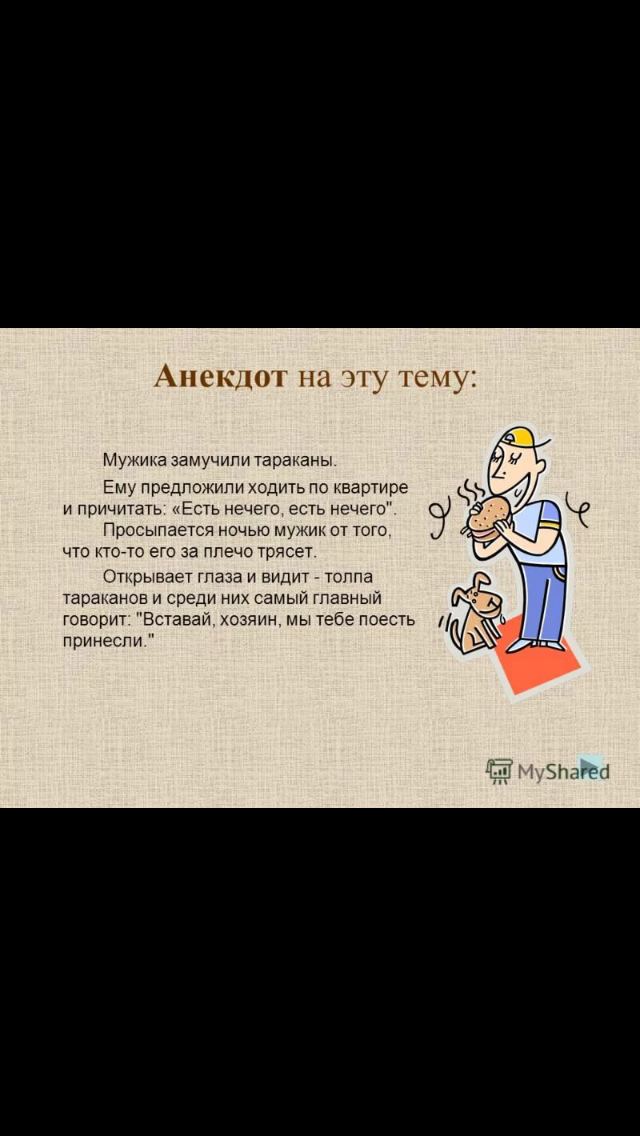 Анекдот на эту тему:

Мужика замучили тараканы.

Ему предложили ходить по квартире и причитать: «Есть нечего, есть нечего".

Просыпается ночью мужик от того, что кто-то его за плечо трясет.

Открывает глаза и видит - толпа тараканов и среди них самый главный говорит: "Вставай, хозяин, мы тебе поесть принесли."

MyShared